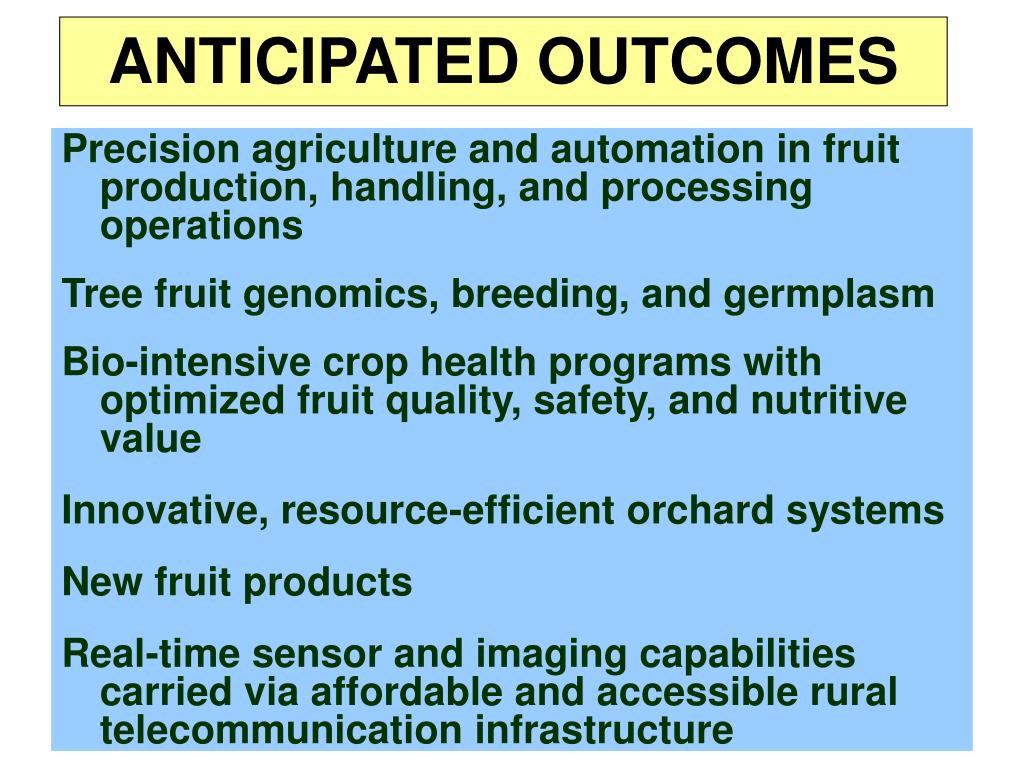 ANTICIPATED OUTCOMES

Precision agriculture and automation in fruit production, handling, and processing operations

Tree fruit genomics, breeding, and germplasm

Bio-intensive crop health programs with optimized fruit quality, safety, and nutritive value

Innovative, resource-efficient orchard systems

New fruit products

Real-time sensor and imaging capabilities carried via affordable and accessible rural telecommunication infrastructure